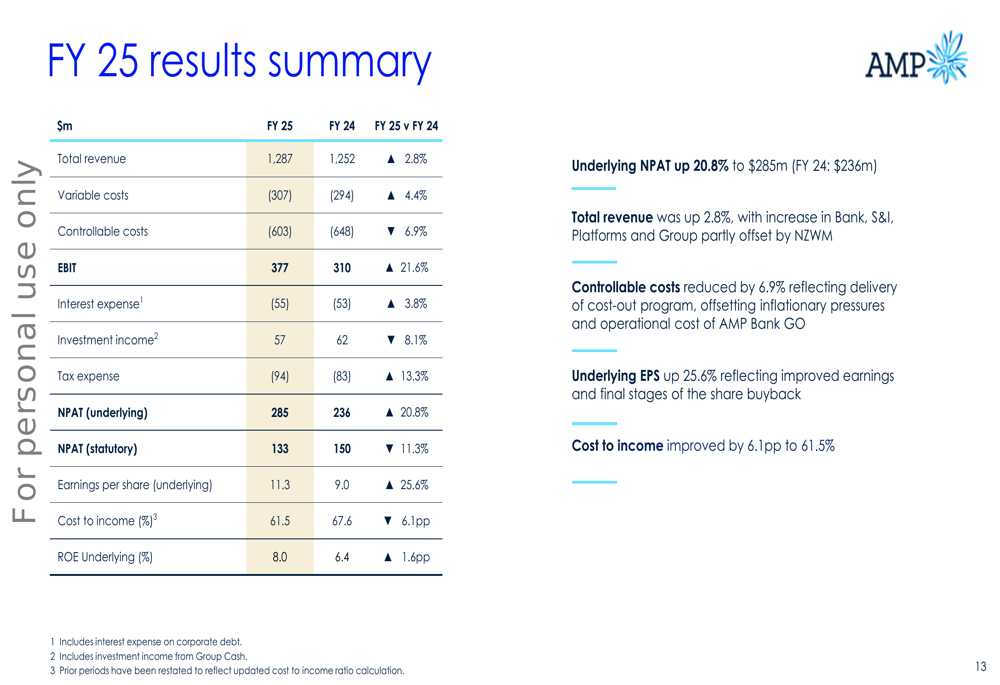 FY 25 results summary

AMP

For personal use only

| $m | FY 25 | FY 24 | FY 25 v FY 24 |
|---|---|---|---|
| Total revenue | 1,287 | 1,252 | ▲ 2.8% |
| Variable costs | (307) | (294) | ▲ 4.4% |
| Controllable costs | (603) | (648) | ▼ 6.9% |
| EBIT | 377 | 310 | ▲ 21.6% |
| Interest expense$^1$ | (55) | (53) | ▲ 3.8% |
| Investment income$^2$ | 57 | 62 | ▼ 8.1% |
| Tax expense | (94) | (83) | ▲ 13.3% |
| NPAT (underlying) | 285 | 236 | ▲ 20.8% |
| NPAT (statutory) | 133 | 150 | ▼ 11.3% |
| Earnings per share (underlying) | 11.3 | 9.0 | ▲ 25.6% |
| Cost to income (%)$^3$ | 61.5 | 67.6 | ▼ 6.1pp |
| ROE Underlying (%) | 8.0 | 6.4 | ▲ 1.6pp |

Underlying NPAT up 20.8% to $285m (FY 24: $236m)

Total revenue was up 2.8%, with increase in Bank, S&I, Platforms and Group partly offset by NZWM

Controllable costs reduced by 6.9% reflecting delivery of cost-out program, offsetting inflationary pressures and operational cost of AMP Bank GO

Underlying EPS up 25.6% reflecting improved earnings and final stages of the share buyback

Cost to income improved by 6.1pp to 61.5%

1 Includes interest expense on corporate debt.
2 Includes investment income from Group Cash.
3 Prior periods have been restated to reflect updated cost to income ratio calculation.

13